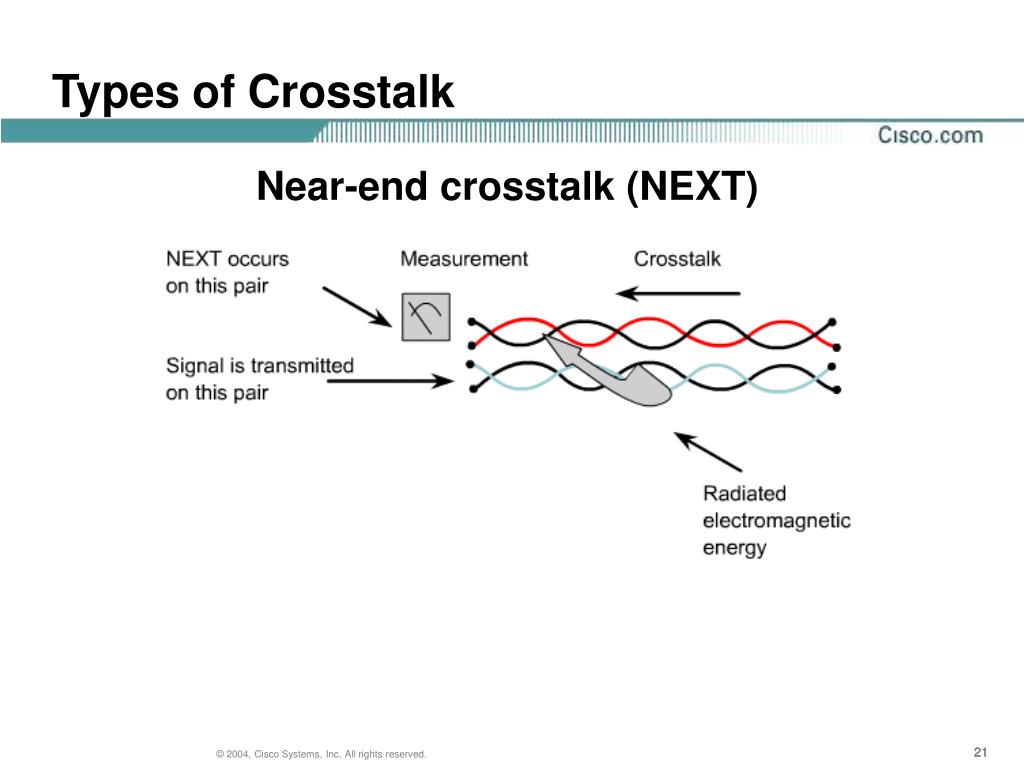 Types of Crosstalk

Cisco.com

Near-end crosstalk (NEXT)

NEXT occurs on this pair

Measurement

Crosstalk

Signal is transmitted on this pair

Radiated electromagnetic energy

© 2004, Cisco Systems, Inc. All rights reserved.

21